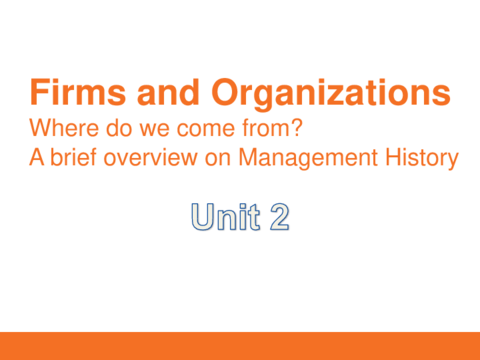 Firms and Organizations
Where do we come from?
A brief overview on Management History

Unit 2